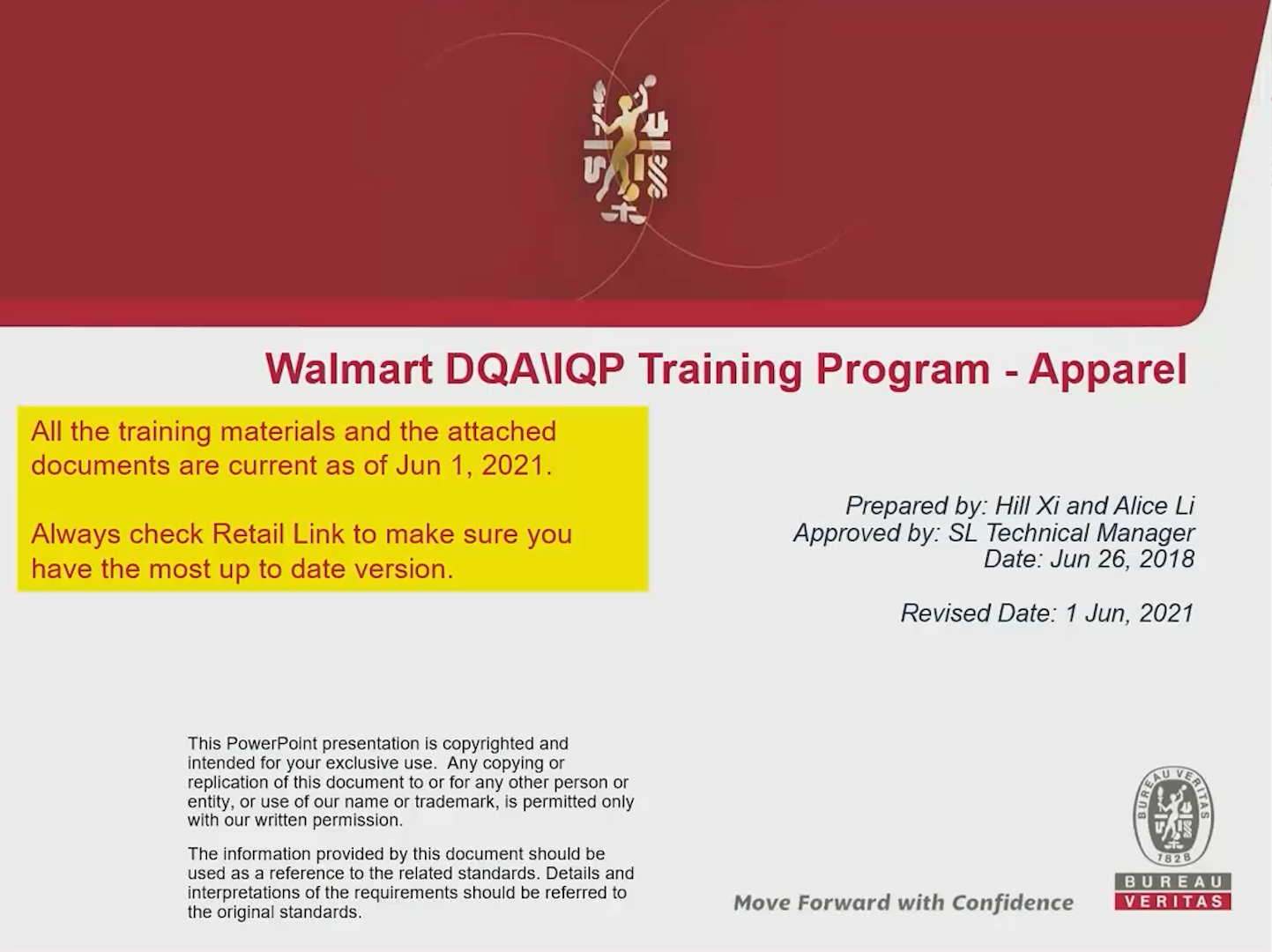 Walmart DQA\IQP Training Program - Apparel

All the training materials and the attached documents are current as of Jun 1, 2021.

Always check Retail Link to make sure you have the most up to date version.

Prepared by: Hill Xi and Alice Li
Approved by: SL Technical Manager
Date: Jun 26, 2018

Revised Date: 1 Jun, 2021

This PowerPoint presentation is copyrighted and intended for your exclusive use. Any copying or replication of this document to or for any other person or entity, or use of our name or trademark, is permitted only with our written permission.

The information provided by this document should be used as a reference to the related standards. Details and interpretations of the requirements should be referred to the original standards.

Move Forward with Confidence

BUREAU VERITAS 1828

BUREAU
VERITAS